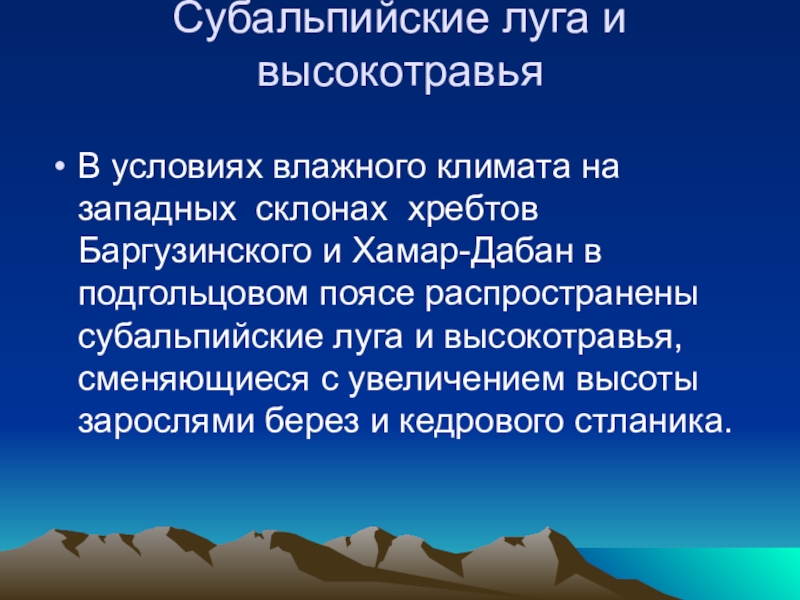 Субальпийские луга и высокотравья

• В условиях влажного климата на западных склонах хребтов Баргузинского и Хамар-Дабан в подгольцовом поясе распространены субальпийские луга и высокотравья, сменяющиеся с увеличением высоты зарослями берез и кедрового стланика.